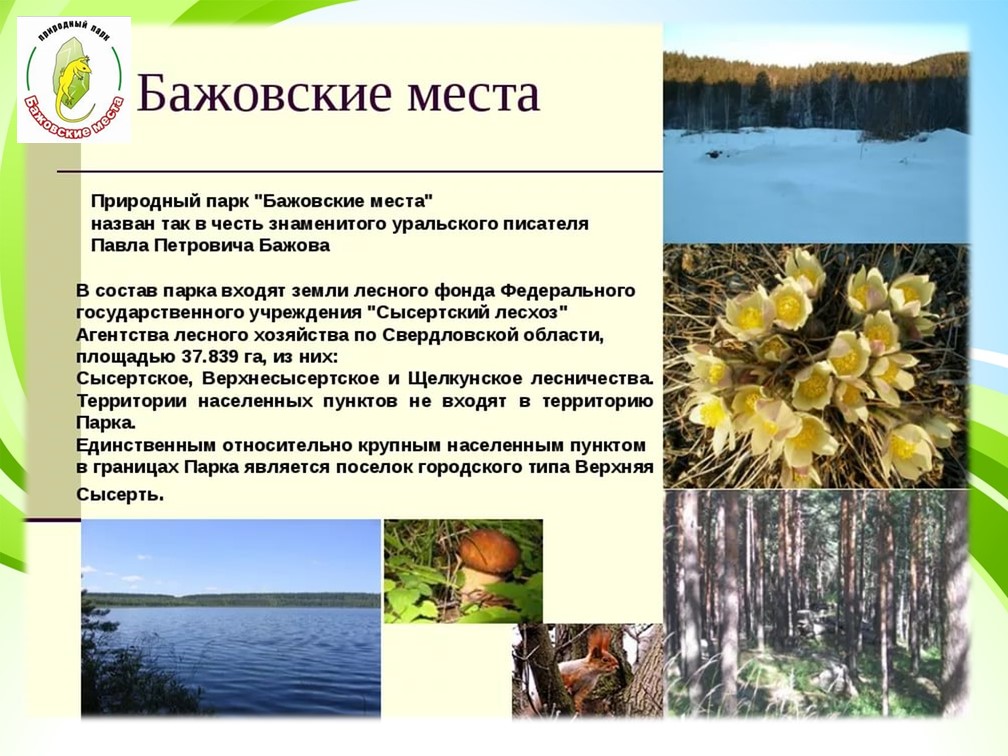 природный парк
Бажовские места

Бажовские места

Природный парк "Бажовские места" назван так в честь знаменитого уральского писателя Павла Петровича Бажова

В состав парка входят земли лесного фонда Федерального государственного учреждения "Сысертский лесхоз" Агентства лесного хозяйства по Свердловской области, площадью 37.839 га, из них:
Сысертское, Верхнесысертское и Щелкунское лесничества. Территории населенных пунктов не входят в территорию Парка.
Единственным относительно крупным населенным пунктом в границах Парка является поселок городского типа Верхняя Сысерть.